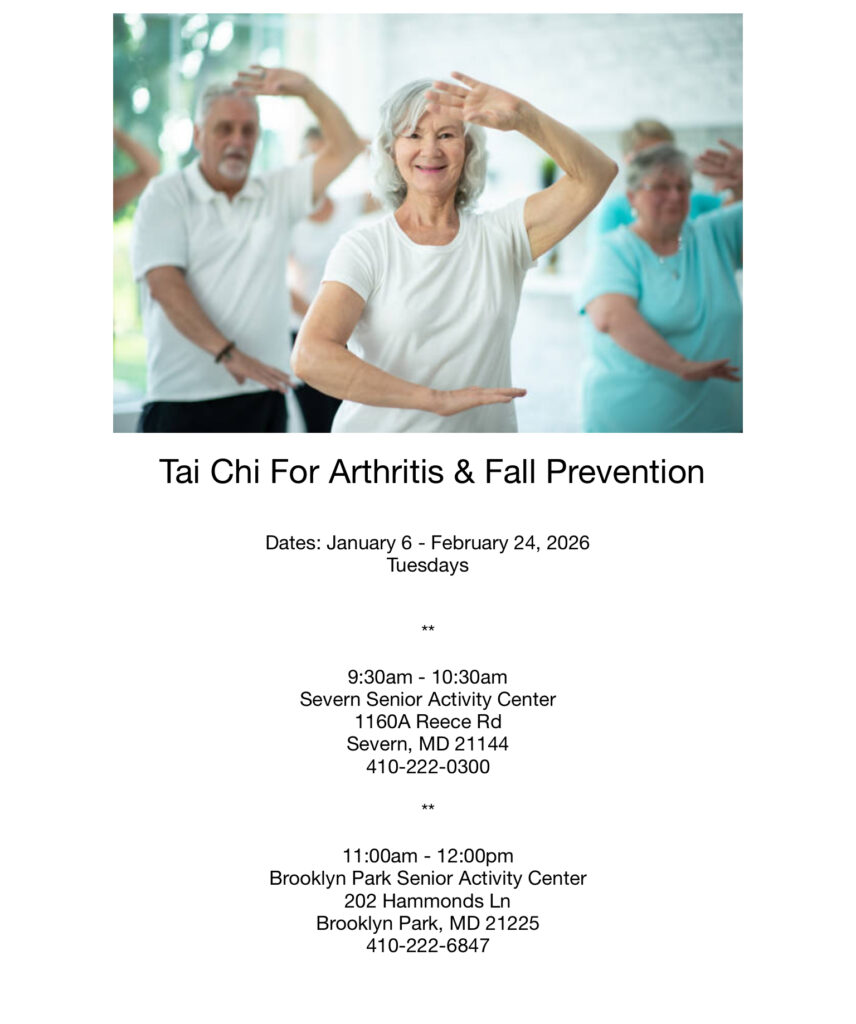 Tai Chi For Arthritis & Fall Prevention

Dates: January 6 - February 24, 2026
Tuesdays

**

9:30am - 10:30am
Severn Senior Activity Center
1160A Reece Rd
Severn, MD 21144
410-222-0300

**

11:00am - 12:00pm
Brooklyn Park Senior Activity Center
202 Hammonds Ln
Brooklyn Park, MD 21225
410-222-6847